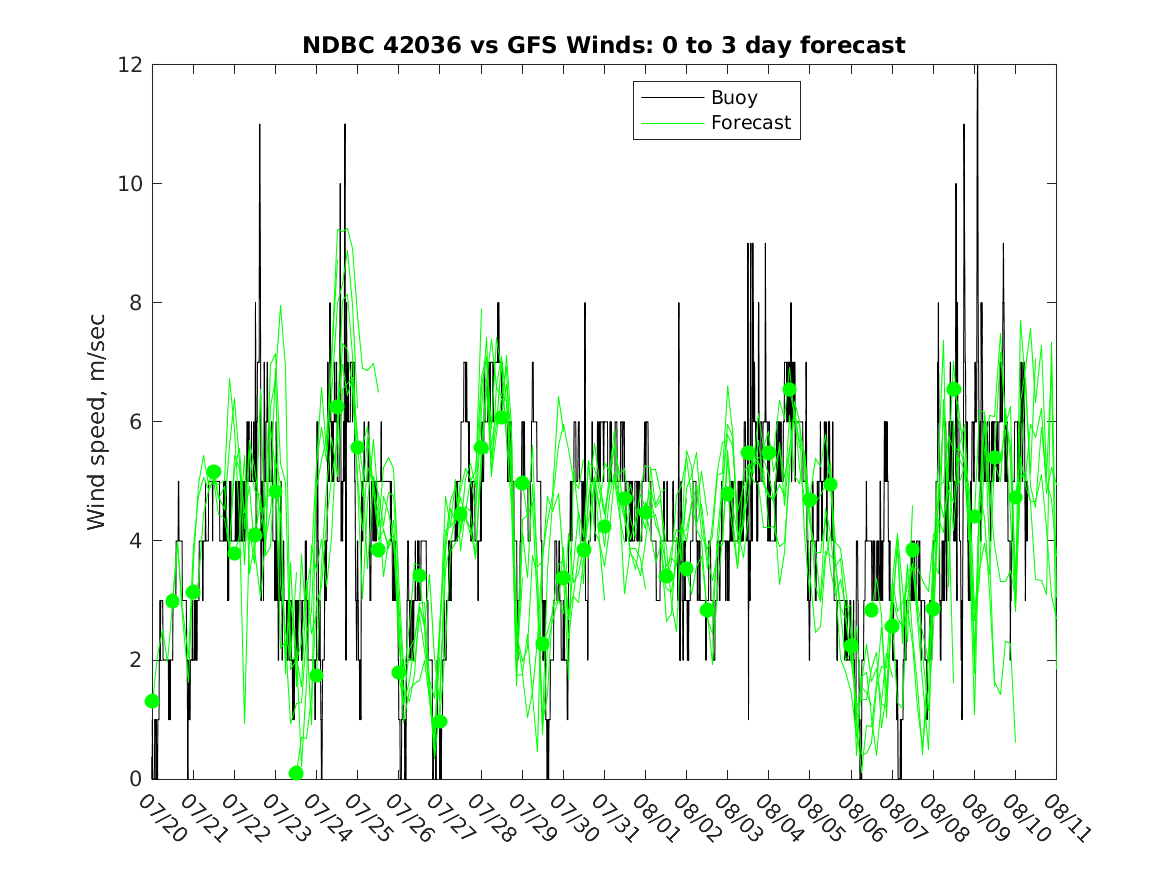 NDBC 42036 vs GFS Winds: 0 to 3 day forecast

Buoy
Forecast

Wind speed, m/sec

12
10
8
6
4
2
0

07/20
07/21
07/22
07/23
07/24
07/25
07/26
07/27
07/28
07/29
07/30
07/31
08/01
08/02
08/03
08/04
08/05
08/06
08/07
08/08
08/09
08/10
08/11